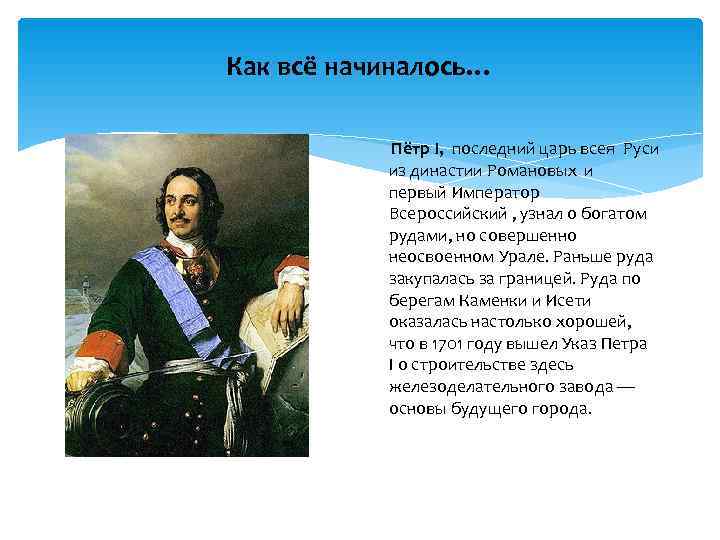 Как всё начиналось…

Пётр I, последний царь всея Руси из династии Романовых и первый Император Всероссийский , узнал о богатом рудами, но совершенно неосвоенном Урале. Раньше руда закупалась за границей. Руда по берегам Каменки и Исети оказалась настолько хорошей, что в 1701 году вышел Указ Петра I о строительстве здесь железоделательного завода — основы будущего города.